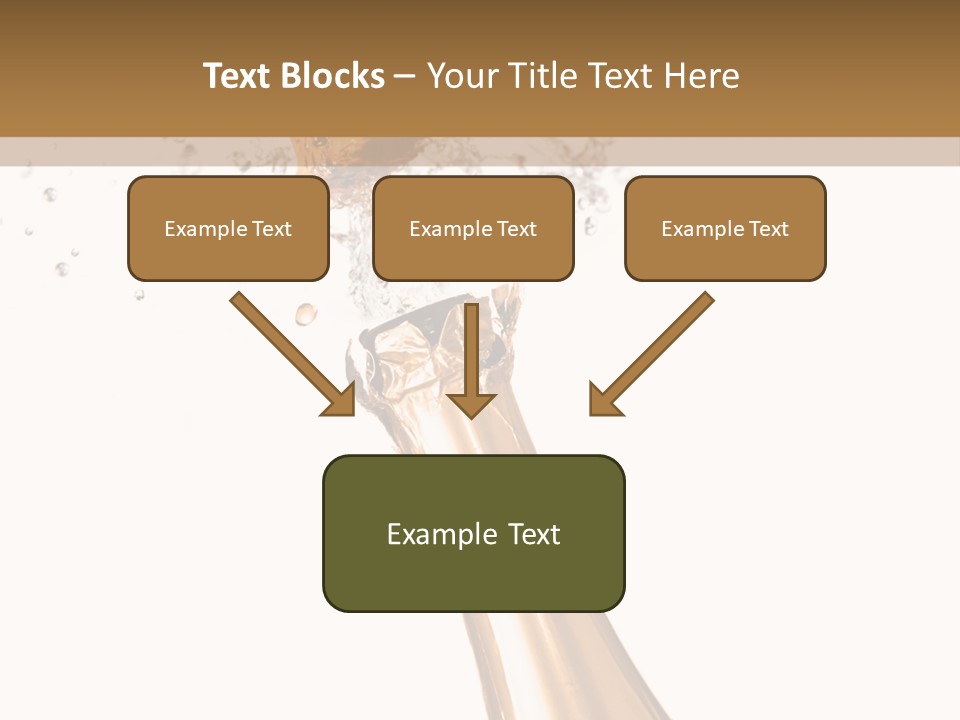 Text Blocks – Your Title Text Here

Example Text

Example Text

Example Text

Example Text